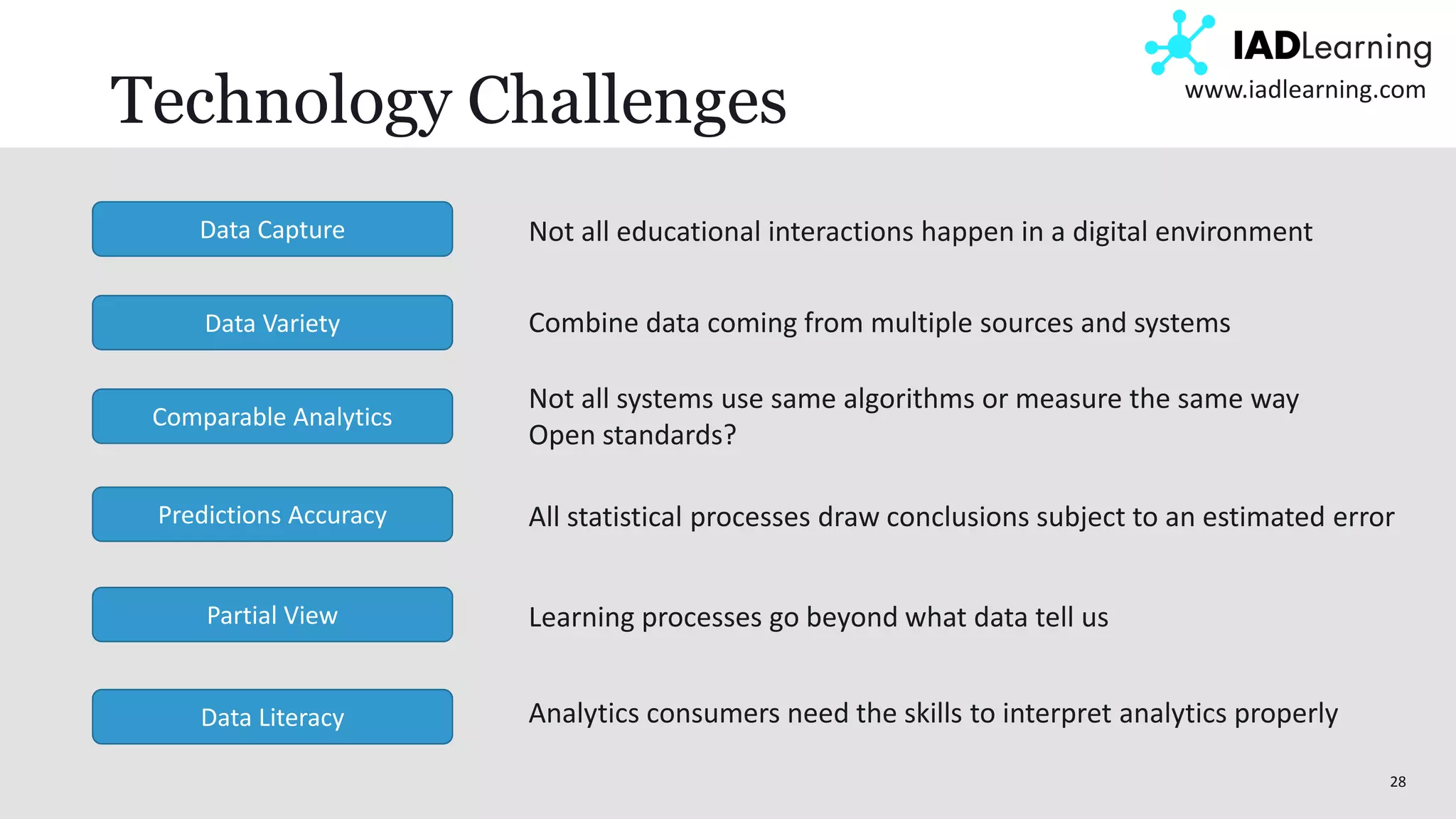 Technology Challenges

IADLearning
www.iadlearning.com

Data Capture

Not all educational interactions happen in a digital environment

Data Variety

Combine data coming from multiple sources and systems

Comparable Analytics

Not all systems use same algorithms or measure the same way
Open standards?

Predictions Accuracy

All statistical processes draw conclusions subject to an estimated error

Partial View

Learning processes go beyond what data tell us

Data Literacy

Analytics consumers need the skills to interpret analytics properly

28